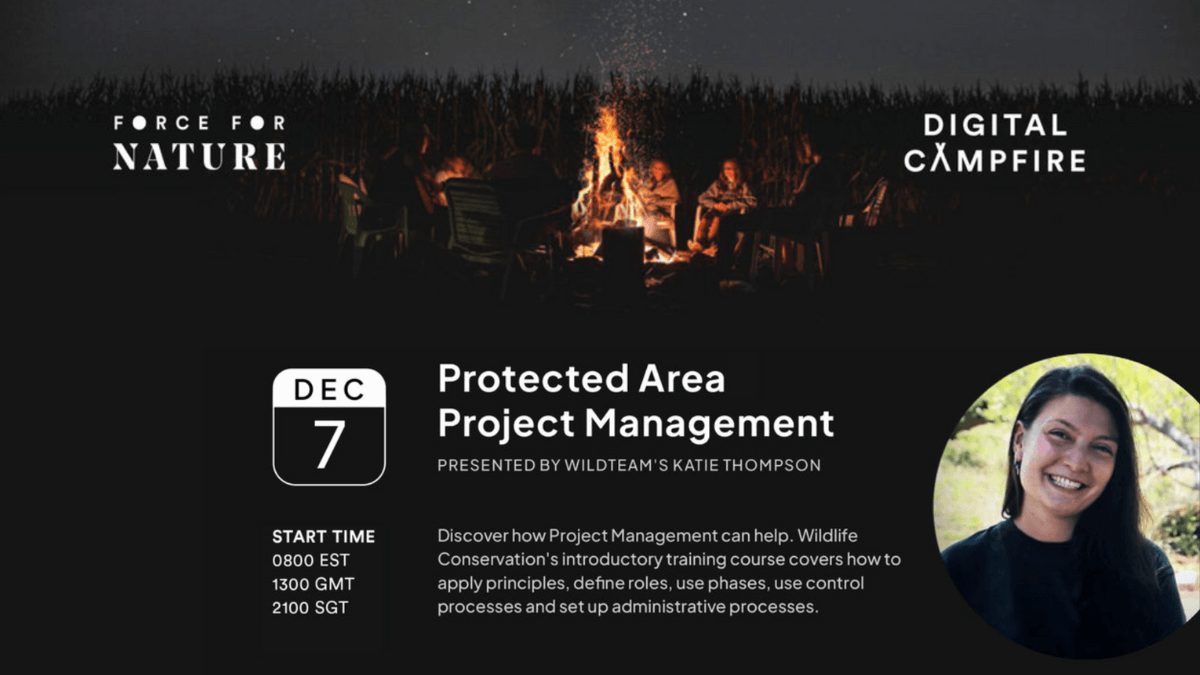 FORCE FOR
NATURE

DIGITAL
CAMPFIRE

DEC
7

Protected Area Project Management

PRESENTED BY WILDTEAM'S KATIE THOMPSON

START TIME
0800 EST
1300 GMT
2100 SGT

Discover how Project Management can help. Wildlife Conservation's introductory training course covers how to apply principles, define roles, use phases, use control processes and set up administrative processes.